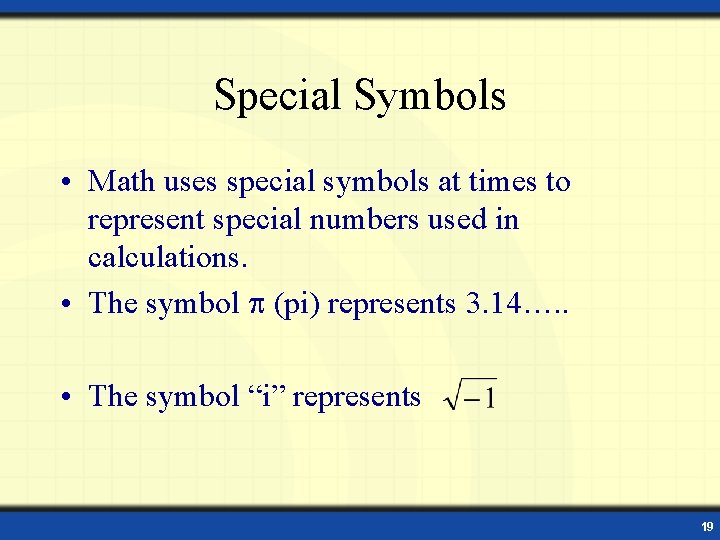 Special Symbols

• Math uses special symbols at times to represent special numbers used in calculations.

• The symbol $\pi$ (pi) represents 3.14…..

• The symbol “i” represents $\sqrt{-1}$

19